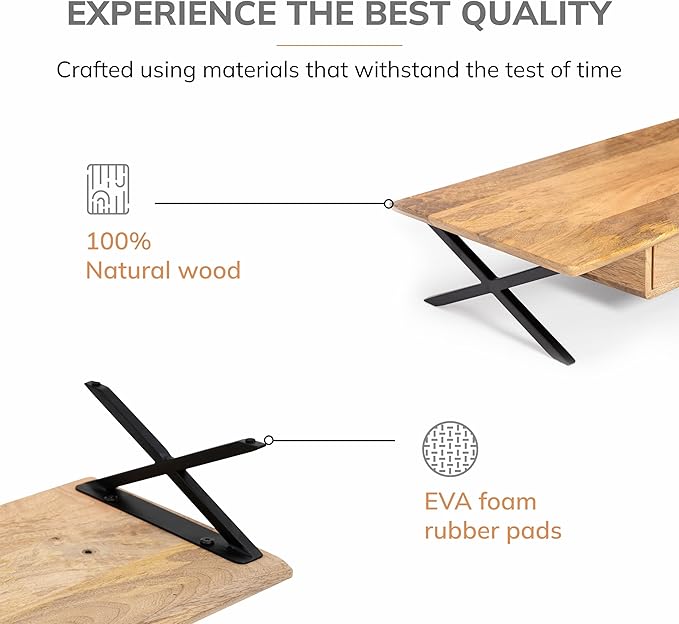 EXPERIENCE THE BEST QUALITY

Crafted using materials that withstand the test of time

100%
Natural wood

EVA foam
rubber pads